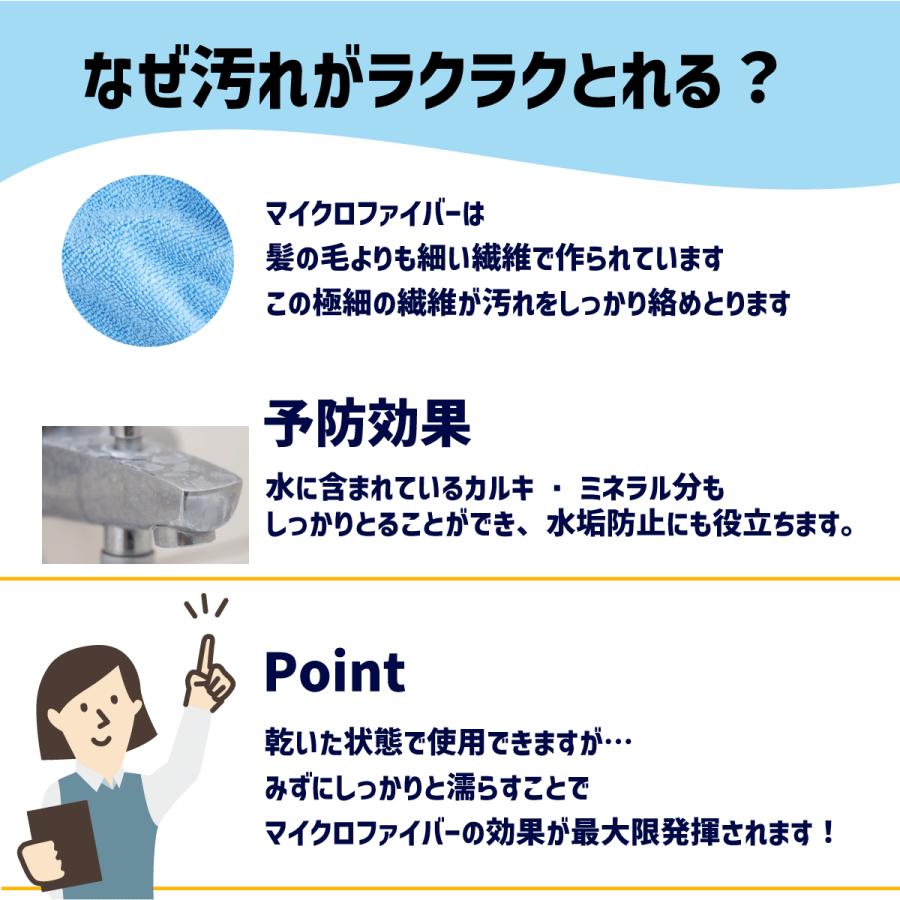 なぜ汚れがラクラクとれる？

マイクロファイバーは
髪の毛よりも細い繊維で作られています
この極細の繊維が汚れをしっかり絡めとります

予防効果

水に含まれているカルキ ・ ミネラル分も
しっかりとることができ、水垢防止にも役立ちます。

Point

乾いた状態で使用できますが…
みずにしっかりと濡らすことで
マイクロファイバーの効果が最大限発揮されます！